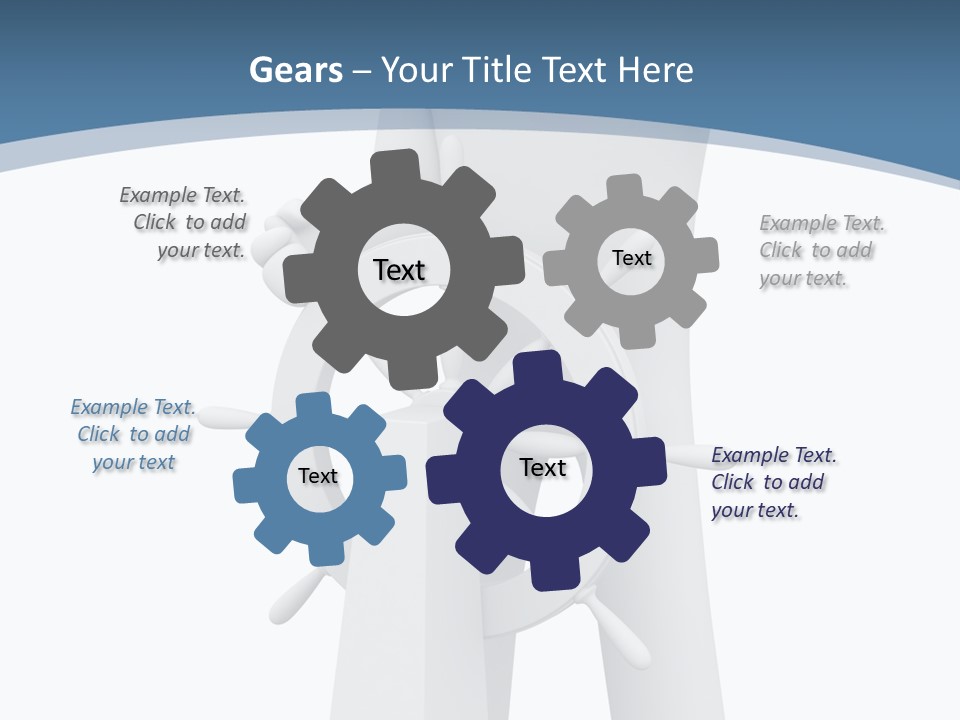 Gears – Your Title Text Here

Example Text. Click to add your text.

Text

Text

Example Text. Click to add your text.

Example Text. Click to add your text

Text

Text

Example Text. Click to add your text.